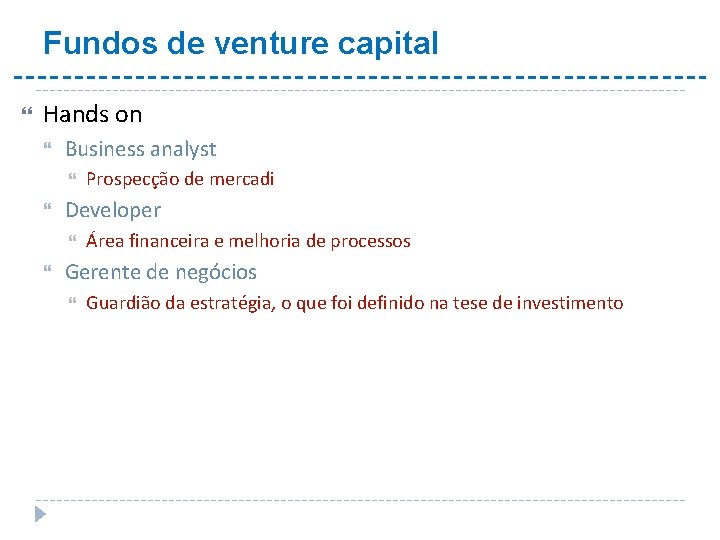 Fundos de venture capital

Hands on

Business analyst

Prospecção de mercadi

Developer

Área financeira e melhoria de processos

Gerente de negócios

Guardião da estratégia, o que foi definido na tese de investimento